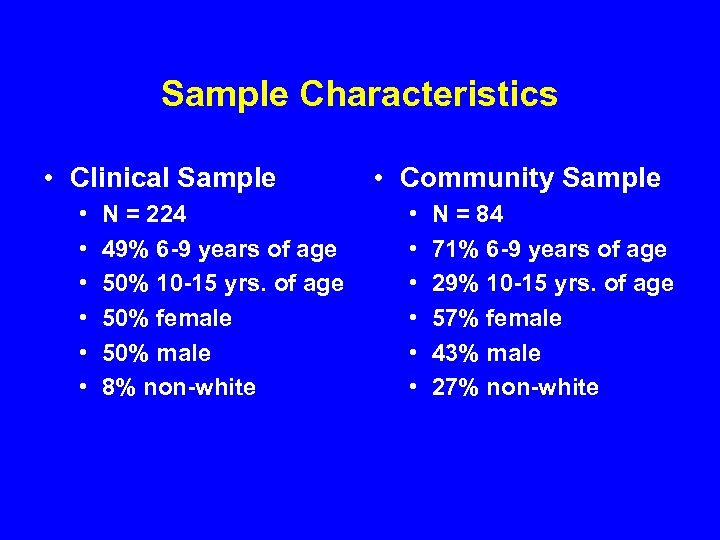 Sample Characteristics

• Clinical Sample
  • N = 224
  • 49% 6-9 years of age
  • 50% 10-15 yrs. of age
  • 50% female
  • 50% male
  • 8% non-white

• Community Sample
  • N = 84
  • 71% 6-9 years of age
  • 29% 10-15 yrs. of age
  • 57% female
  • 43% male
  • 27% non-white